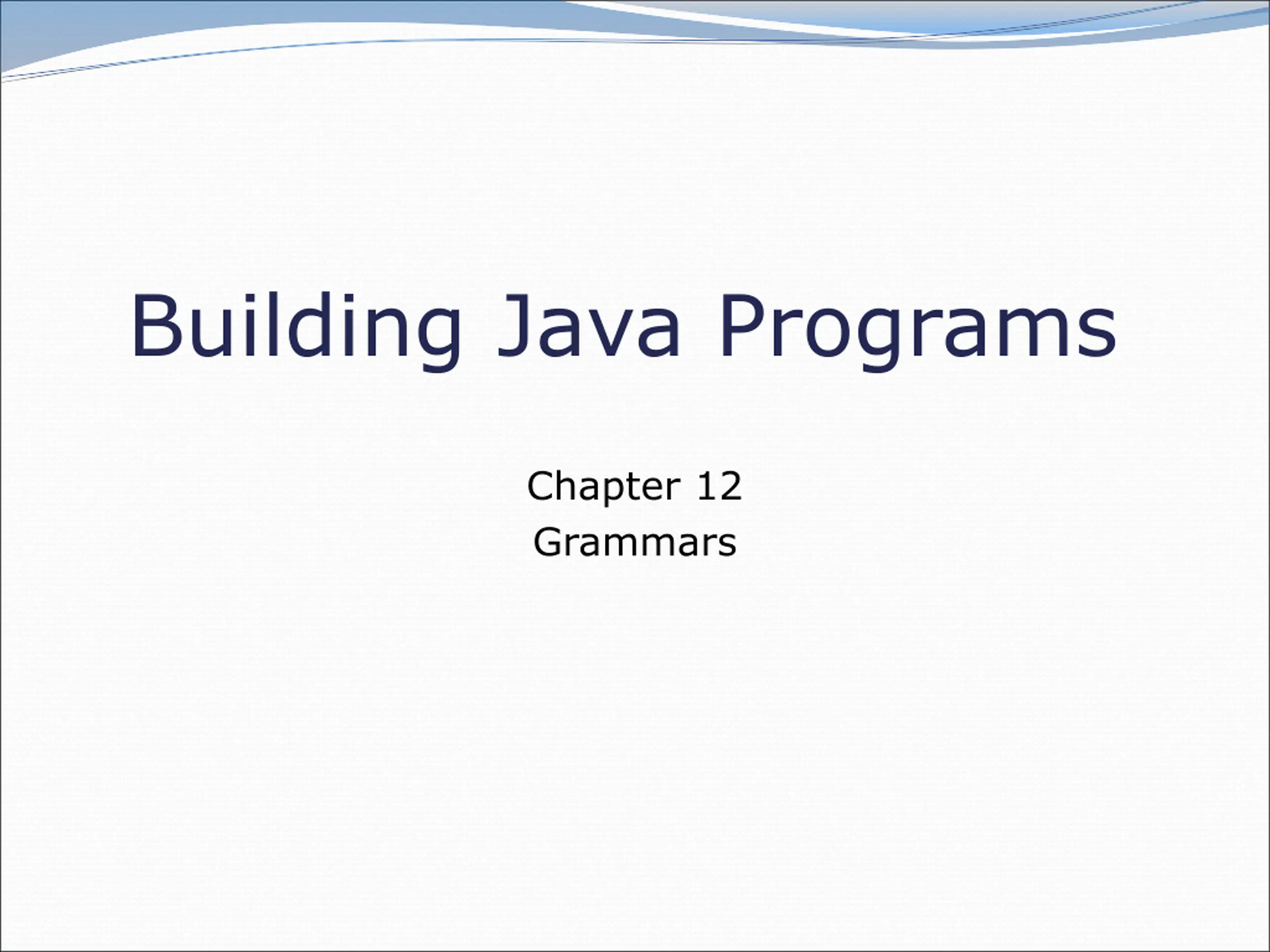 Building Java Programs

Chapter 12
Grammars